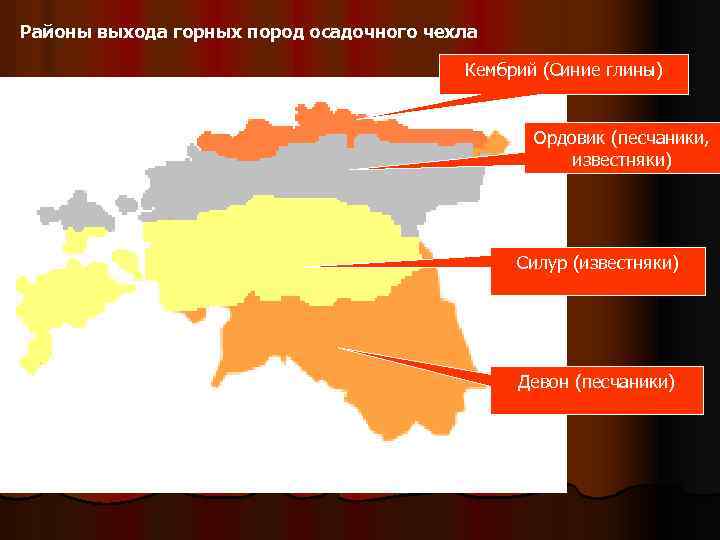 Районы выхода горных пород осадочного чехла

Кембрий (Синие глины)

Ордовик (песчаники, известняки)

Силур (известняки)

Девон (песчаники)